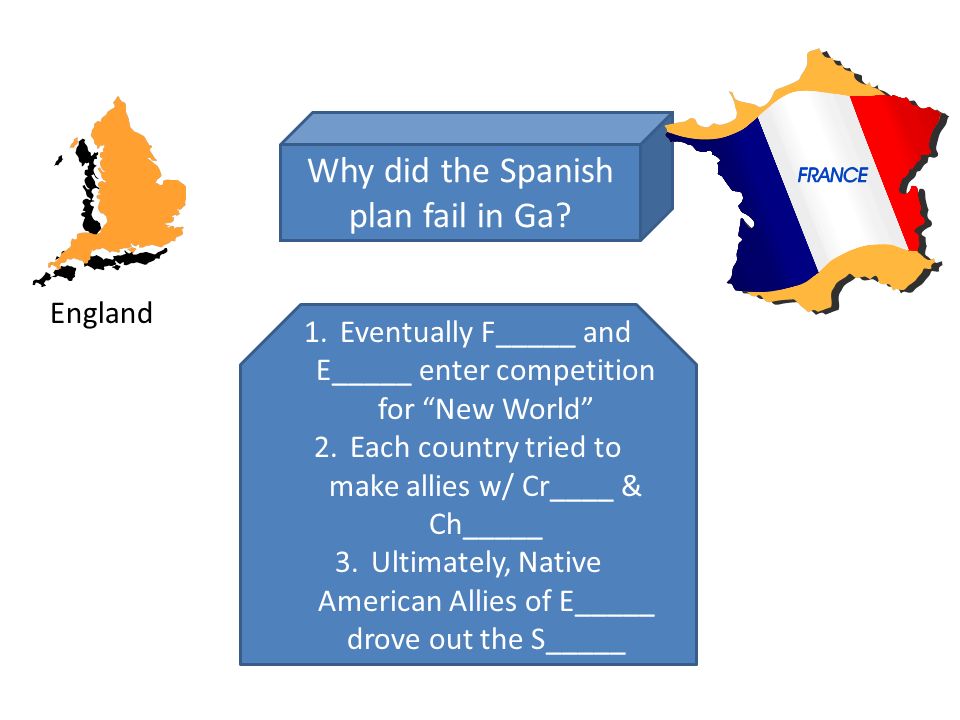 England

Why did the Spanish plan fail in Ga?

FRANCE

1. Eventually F_____ and E_____ enter competition for “New World”
2. Each country tried to make allies w/ Cr____ & Ch_____
3. Ultimately, Native American Allies of E_____ drove out the S_____